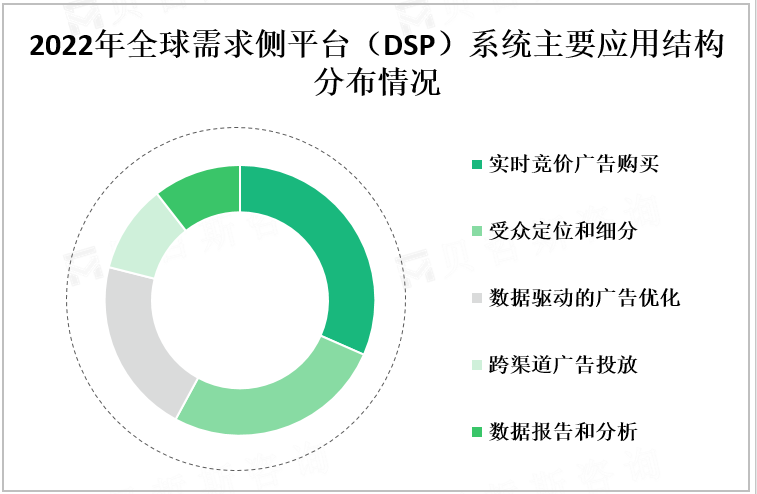 2022年全球需求侧平台（DSP）系统主要应用结构分布情况

实时竞价广告购买

受众定位和细分

数据驱动的广告优化

跨渠道广告投放

数据报告和分析